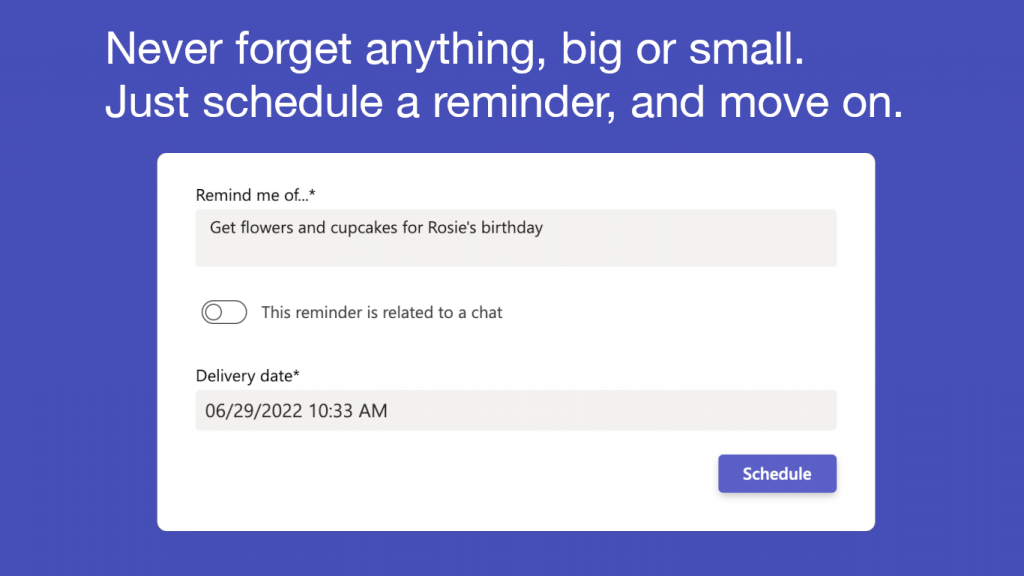 Never forget anything, big or small.
Just schedule a reminder, and move on.

Remind me of...*

Get flowers and cupcakes for Rosie's birthday

This reminder is related to a chat

Delivery date*

06/29/2022 10:33 AM

Schedule